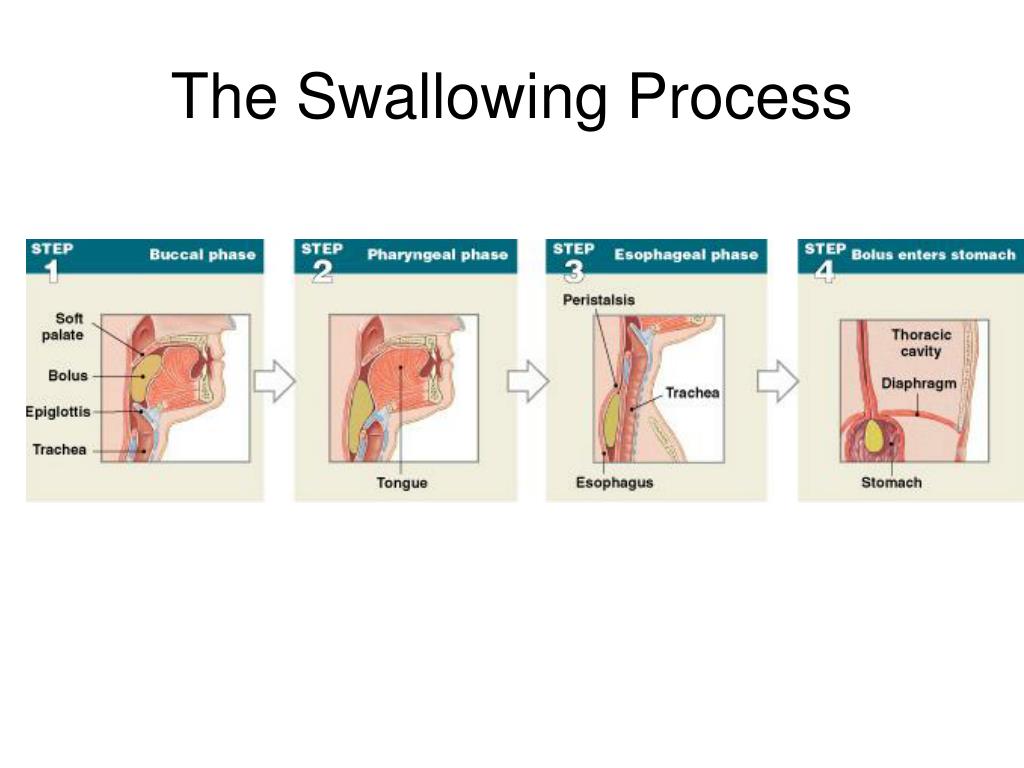 The Swallowing Process

STEP 1 Buccal phase

Soft palate

Bolus

Epiglottis

Trachea

STEP 2 Pharyngeal phase

Tongue

STEP 3 Esophageal phase

Peristalsis

Trachea

Esophagus

STEP 4 Bolus enters stomach

Thoracic cavity

Diaphragm

Stomach